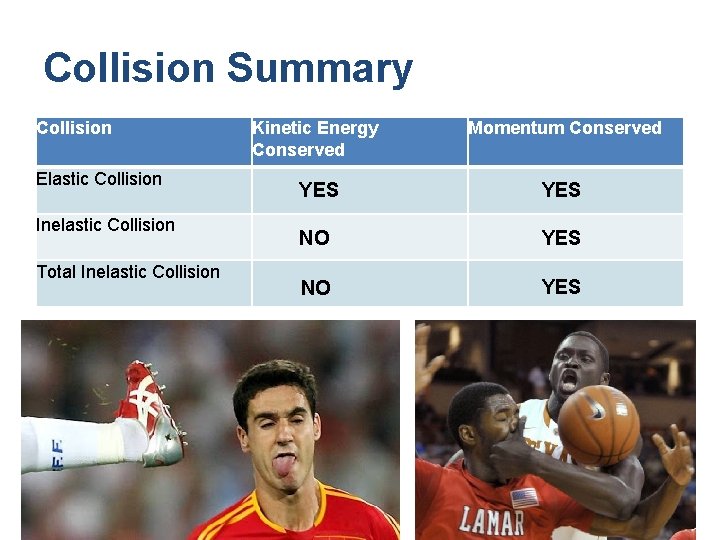 Collision Summary

| Collision | Kinetic Energy Conserved | Momentum Conserved |
|---|---|---|
| Elastic Collision | YES | YES |
| Inelastic Collision | NO | YES |
| Total Inelastic Collision | NO | YES |

LAMAR